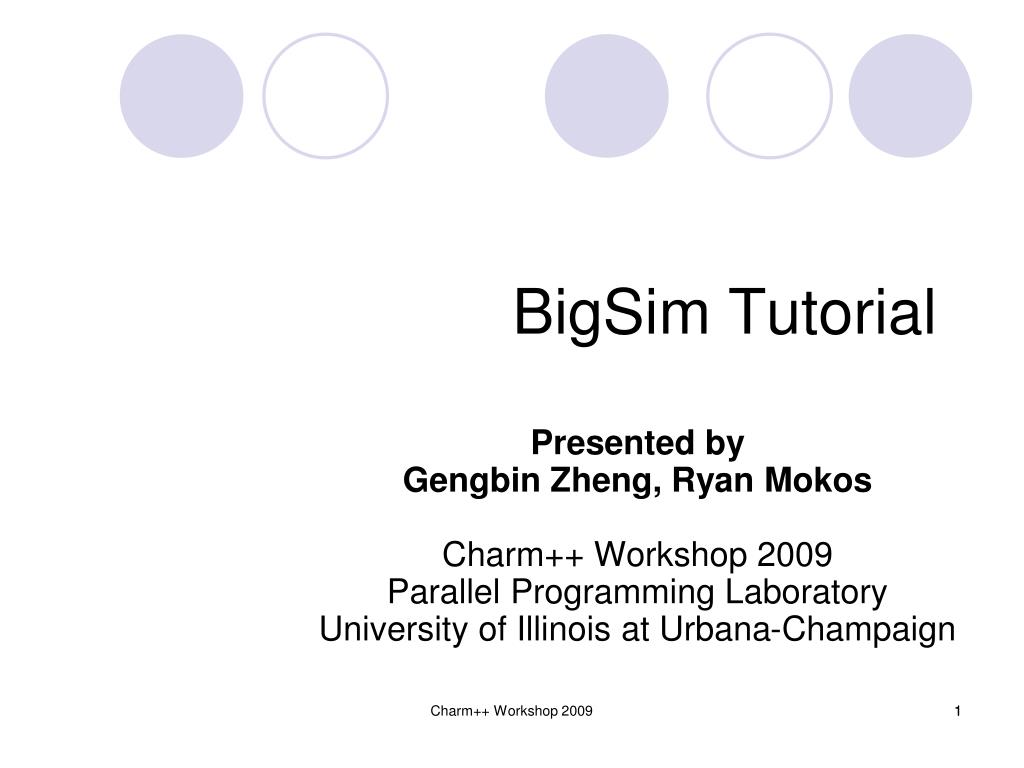 BigSim Tutorial

Presented by
Gengbin Zheng, Ryan Mokos

Charm++ Workshop 2009
Parallel Programming Laboratory
University of Illinois at Urbana-Champaign

Charm++ Workshop 2009

1